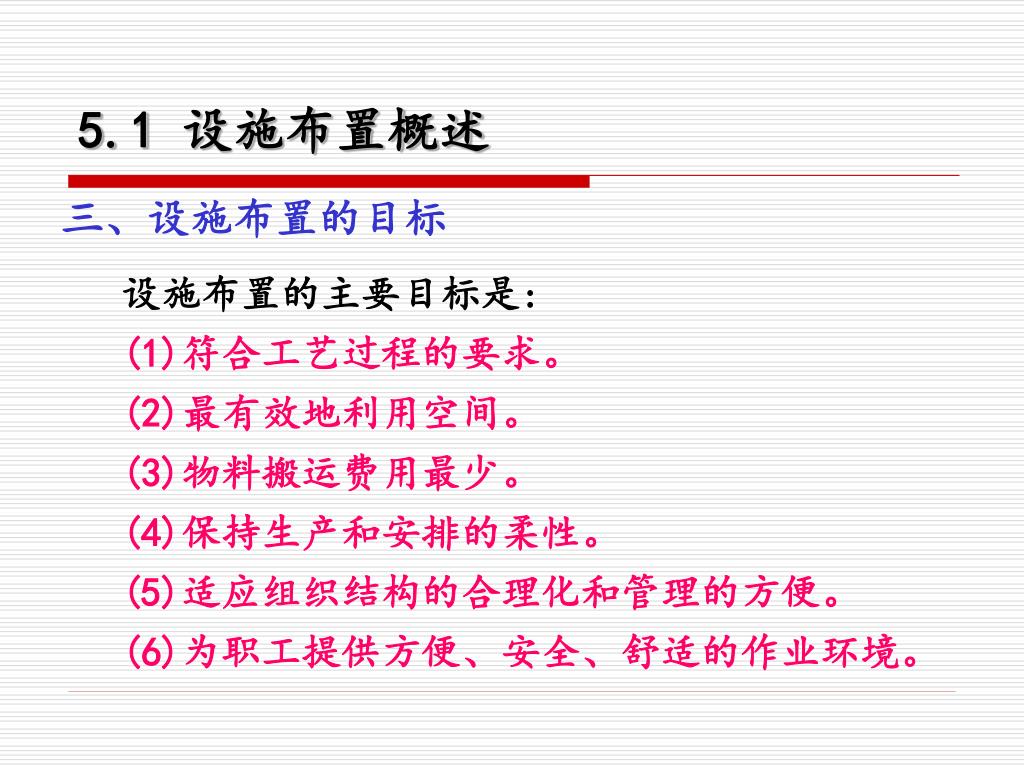 5.1 设施布置概述

三、设施布置的目标

设施布置的主要目标是:

(1)符合工艺过程的要求。

(2)最有效地利用空间。

(3)物料搬运费用最少。

(4)保持生产和安排的柔性。

(5)适应组织结构的合理化和管理的方便。

(6)为职工提供方便、安全、舒适的作业环境。